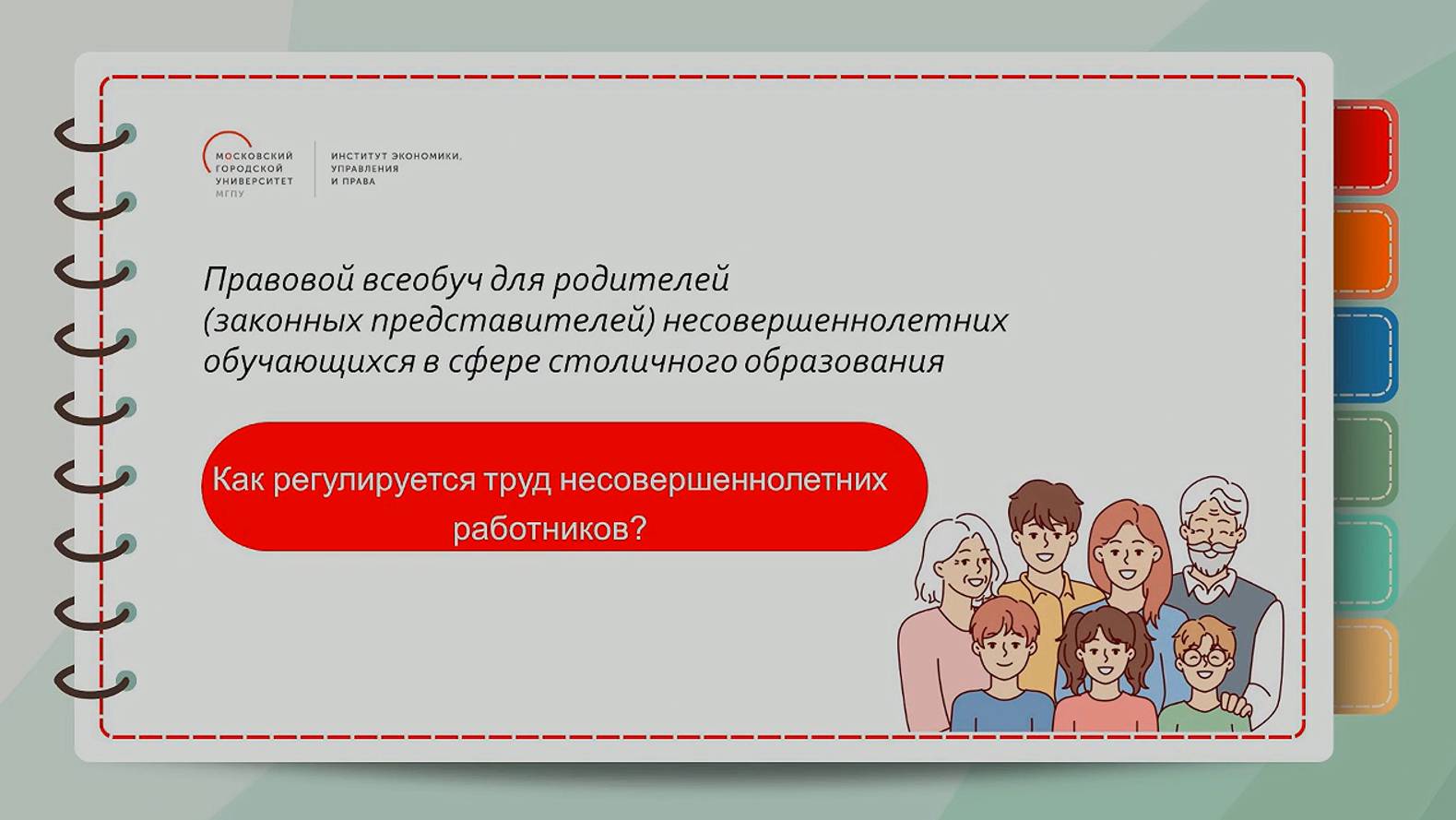 МОСКОВСКИЙ ГОРОДСКОЙ УНИВЕРСИТЕТ МГПУ

ИНСТИТУТ ЭКОНОМИКИ, УПРАВЛЕНИЯ И ПРАВА

Правовой всеобуч для родителей (законных представителей) несовершеннолетних обучающихся в сфере столичного образования

Как регулируется труд несовершеннолетних работников?